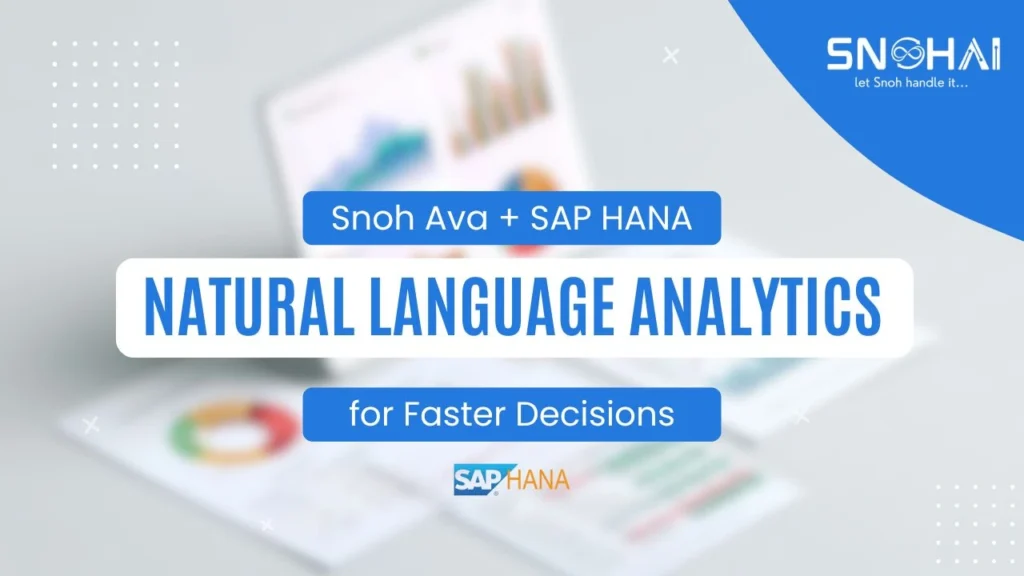 SNOHAI
let Snoh handle it...

Snoh Ava + SAP HANA

NATURAL LANGUAGE ANALYTICS

for Faster Decisions

SAP HANA